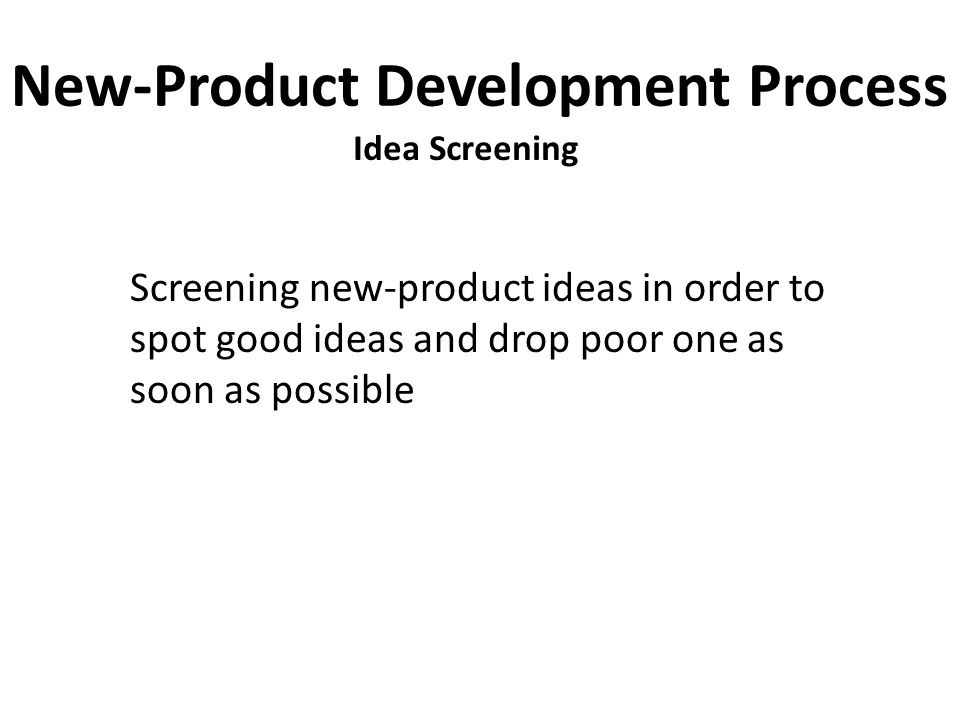 New-Product Development Process
Idea Screening

Screening new-product ideas in order to spot good ideas and drop poor one as soon as possible